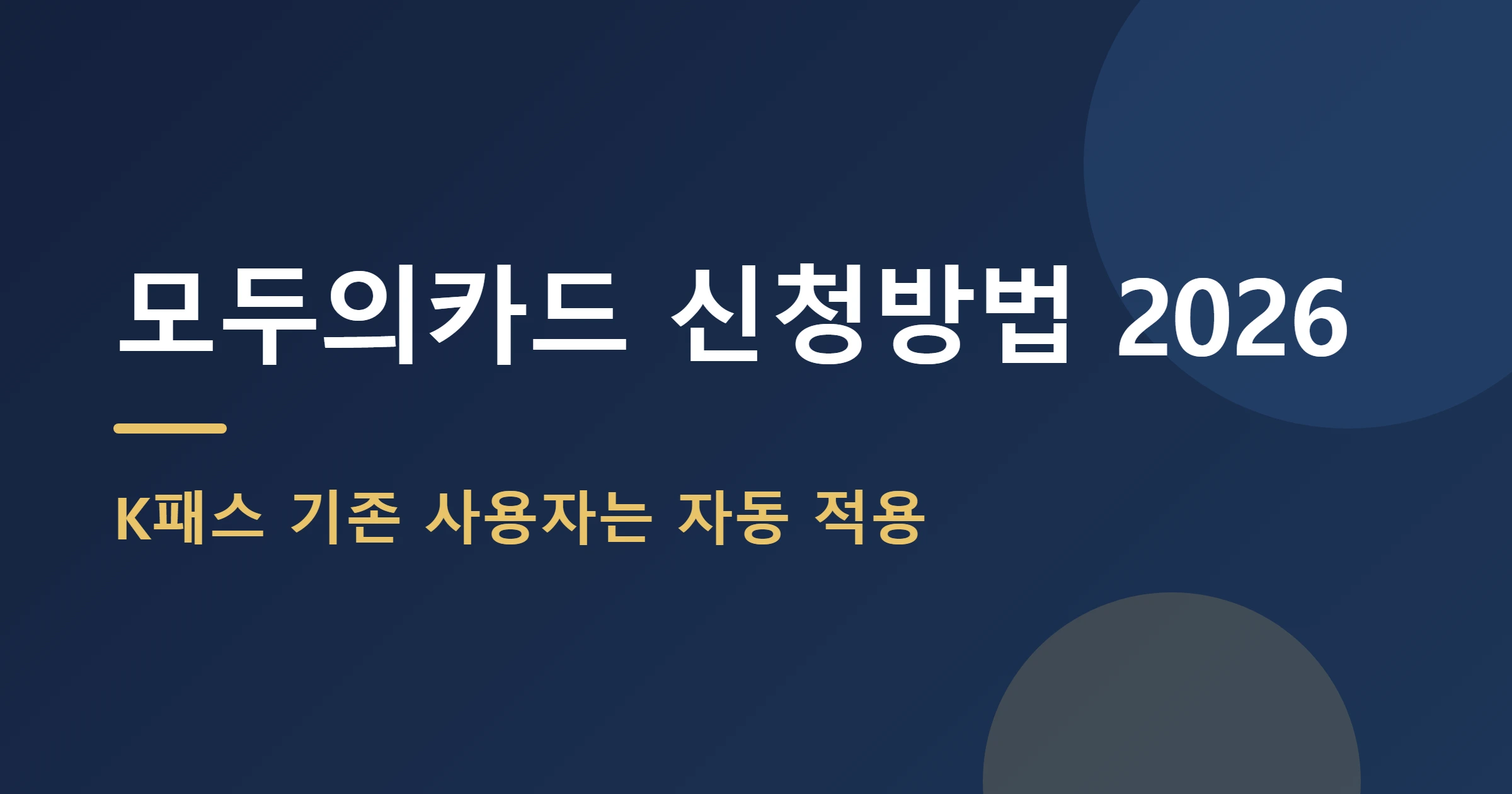 모두의카드 신청방법 2026

K패스 기존 사용자는 자동 적용